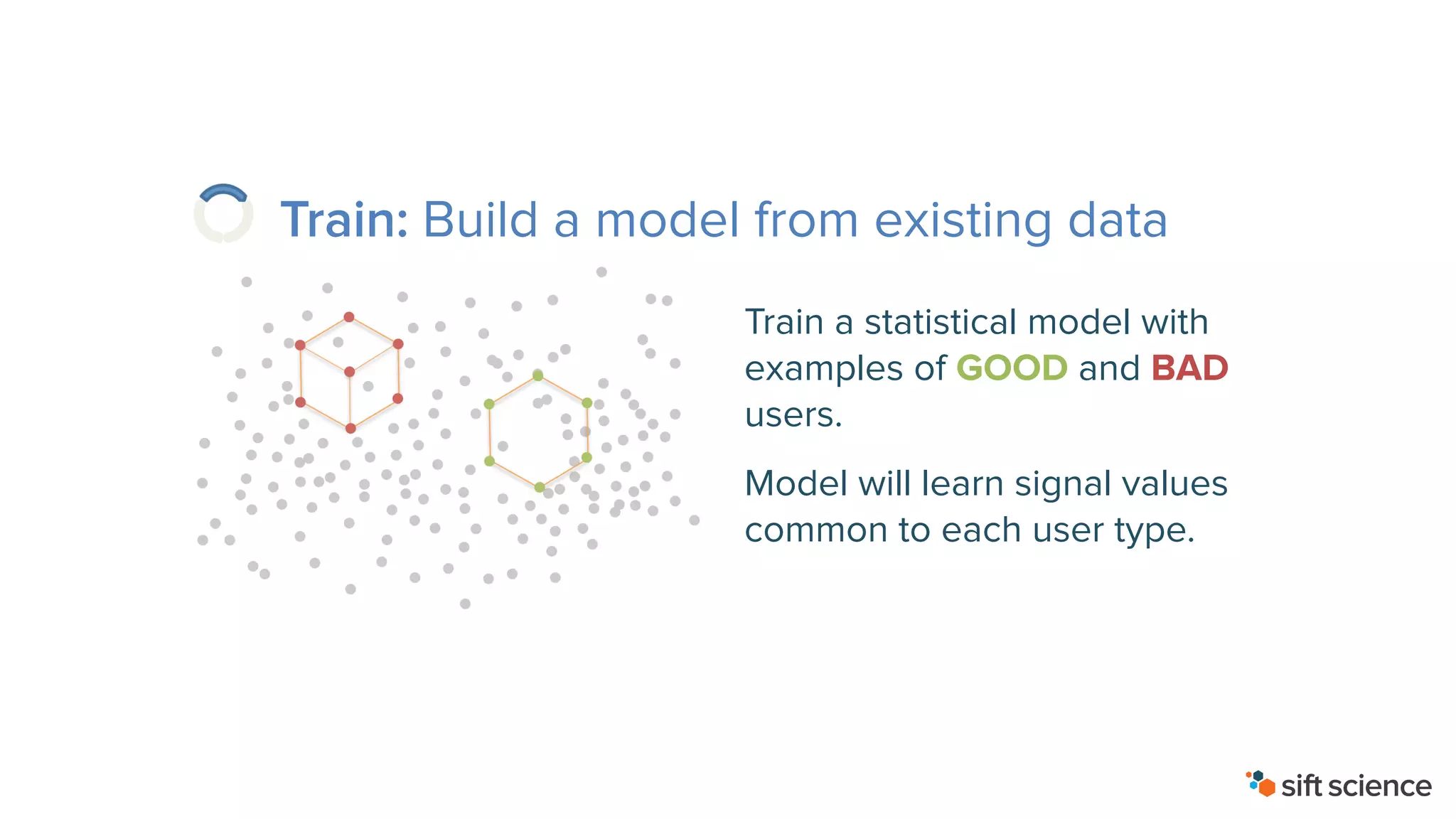 Train: Build a model from existing data

Train a statistical model with examples of GOOD and BAD users.

Model will learn signal values common to each user type.

sift science